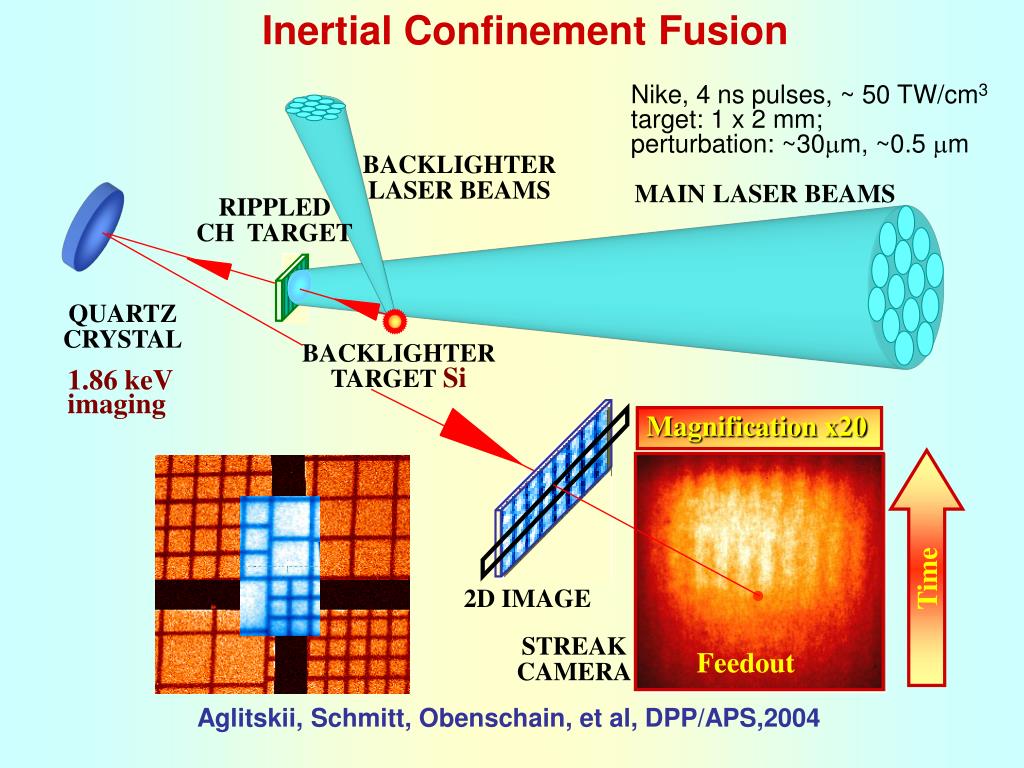 Inertial Confinement Fusion

Nike, 4 ns pulses, ~ 50 TW/cm$^3$
target: 1 x 2 mm;
perturbation: ~30$\mu$m, ~0.5 $\mu$m

BACKLIGHTER LASER BEAMS

MAIN LASER BEAMS

RIPPLED CH TARGET

QUARTZ CRYSTAL

1.86 keV imaging

BACKLIGHTER TARGET Si

Magnification x20

2D IMAGE

STREAK CAMERA

Feedout

Time

Aglitskii, Schmitt, Obenschain, et al, DPP/APS,2004